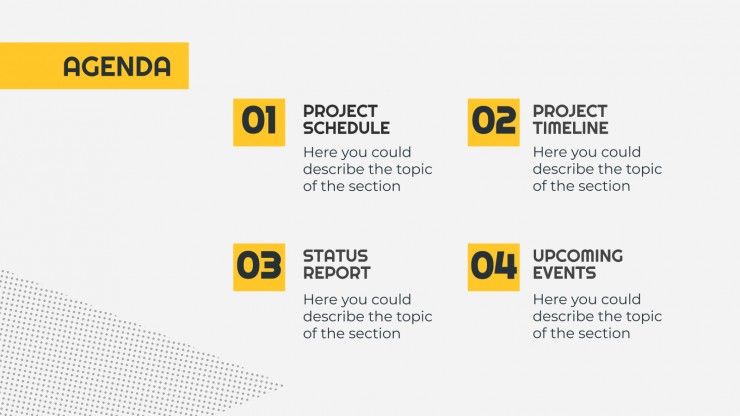 AGENDA

01

PROJECT SCHEDULE

Here you could describe the topic of the section

02

PROJECT TIMELINE

Here you could describe the topic of the section

03

STATUS REPORT

Here you could describe the topic of the section

04

UPCOMING EVENTS

Here you could describe the topic of the section